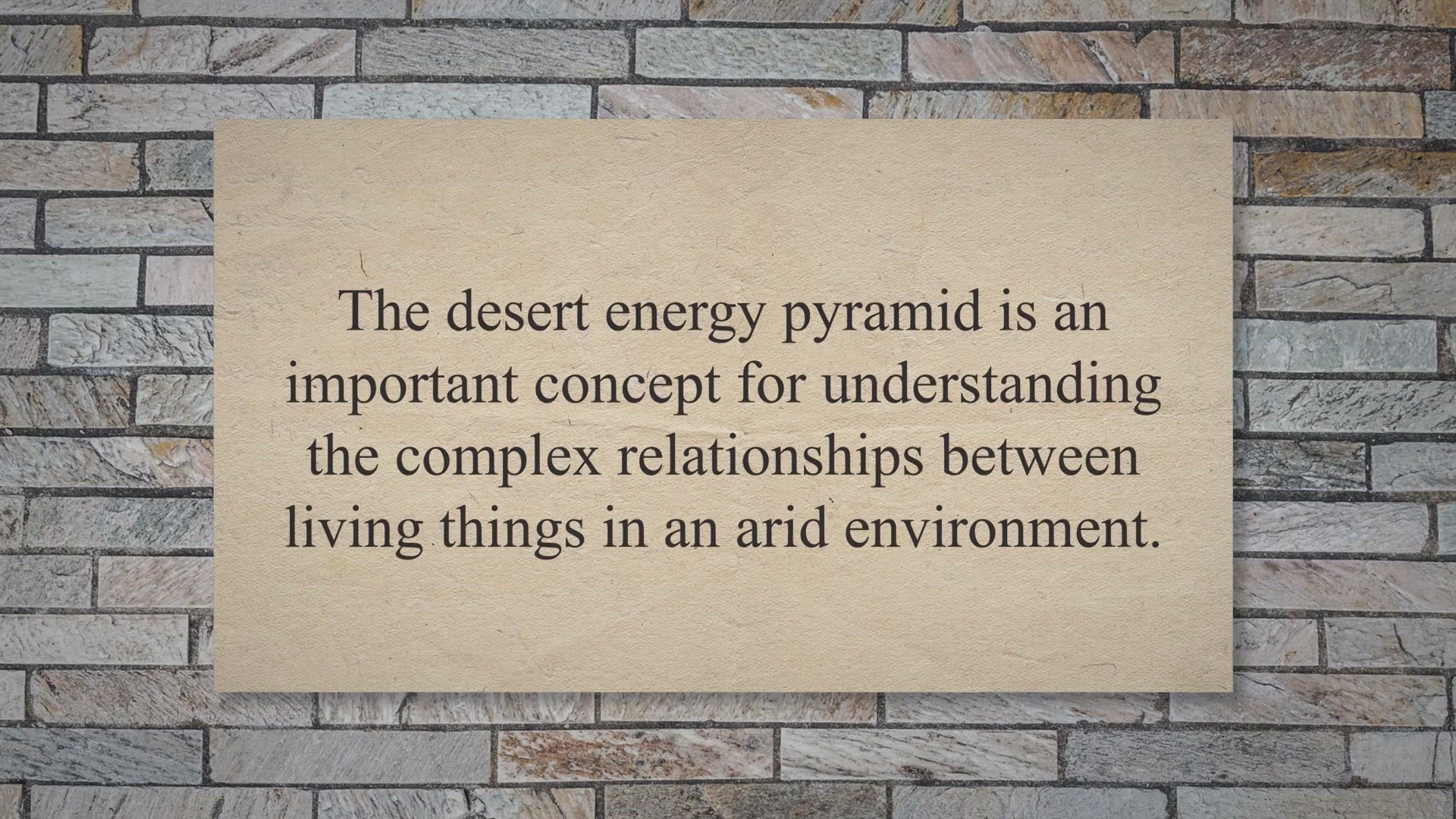 The desert energy pyramid is an important concept for understanding the complex relationships between living things in an arid environment.